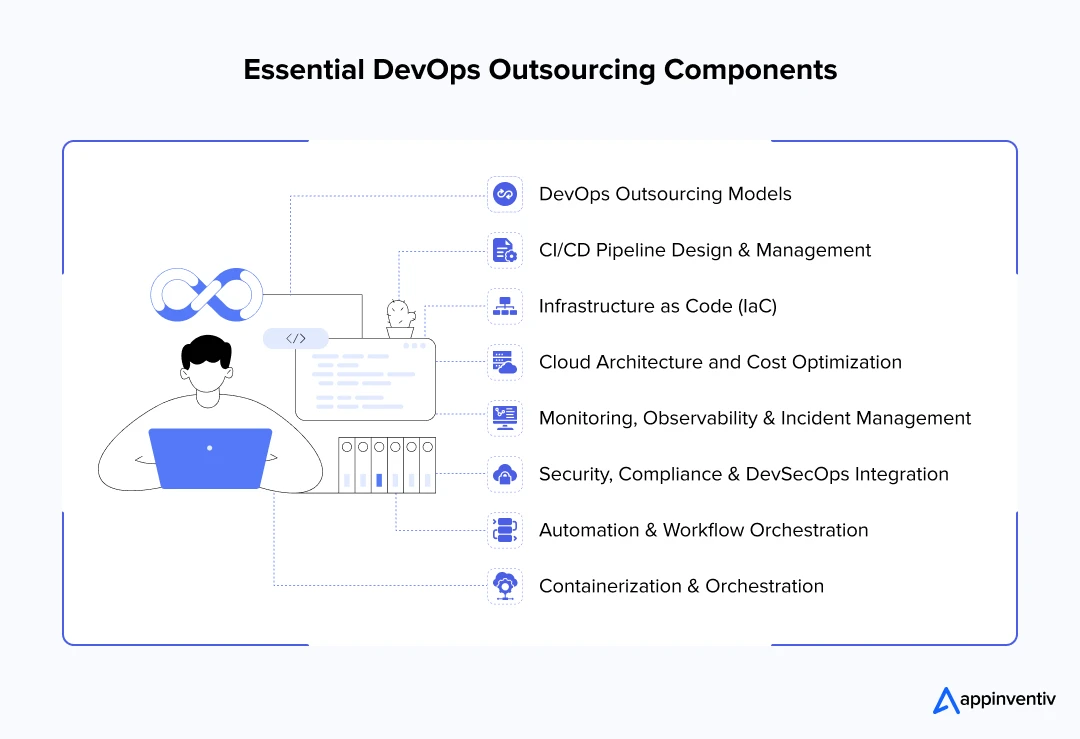 Essential DevOps Outsourcing Components

</>

DevOps Outsourcing Models

CI/CD Pipeline Design & Management

Infrastructure as Code (IaC)

Cloud Architecture and Cost Optimization

Monitoring, Observability & Incident Management

Security, Compliance & DevSecOps Integration

Automation & Workflow Orchestration

Containerization & Orchestration

appinventiv